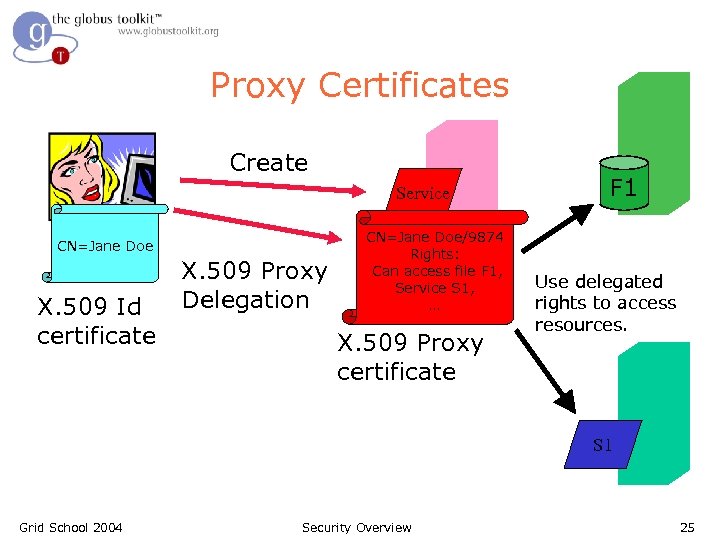 the globus toolkit™
www.globustoolkit.org

Proxy Certificates

CN=Jane Doe

X.509 Id certificate

Create

X.509 Proxy Delegation

Service

CN=Jane Doe/9874
Rights:
Can access file F1,
Service S1,
...

X.509 Proxy certificate

F1

Use delegated rights to access resources.

S1

Grid School 2004

Security Overview

25